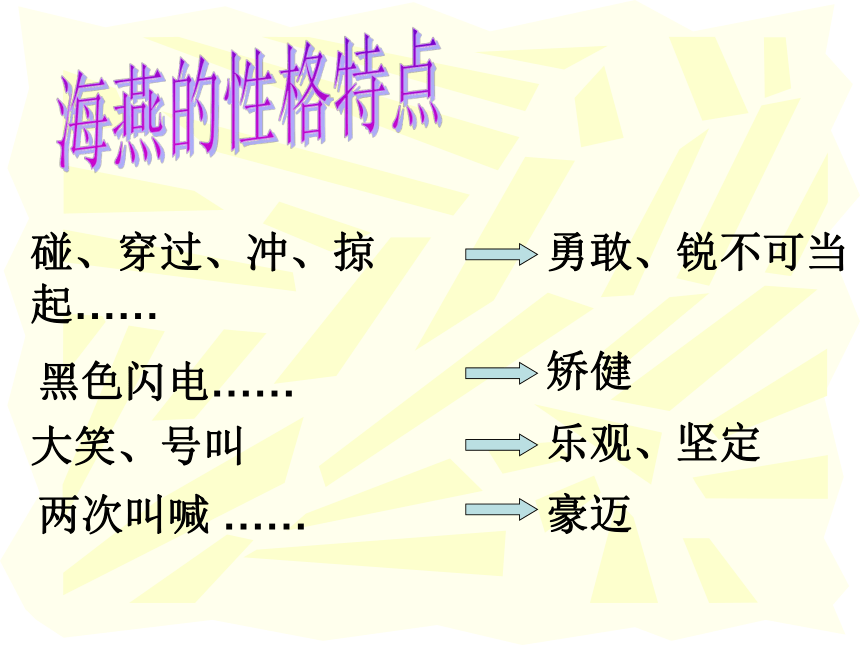 海燕的性格特点

碰、穿过、冲、掠起……

勇敢、锐不可当

黑色闪电……

矫健

大笑、号叫

乐观、坚定

两次叫喊 ……

豪迈